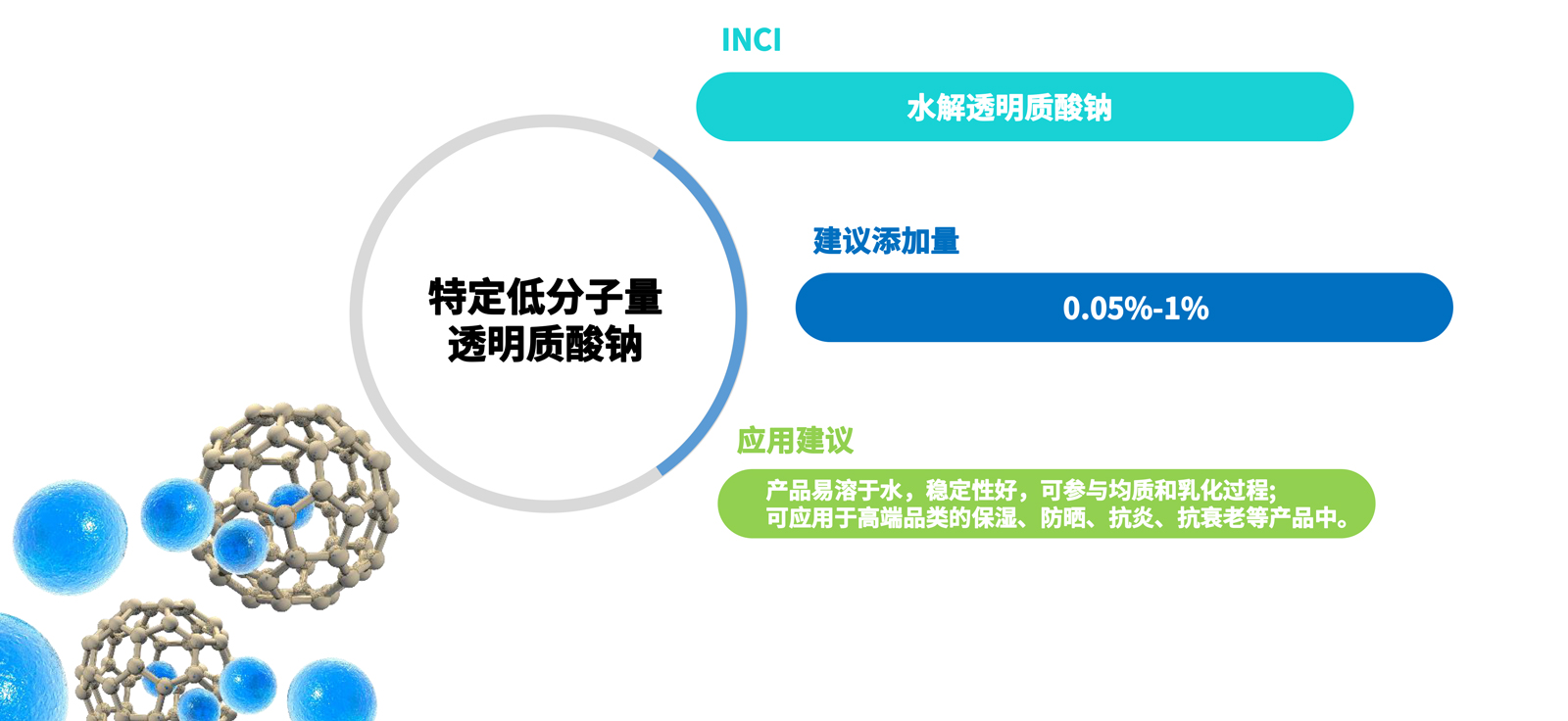 特定低分子量
透明质酸钠

INCI

水解透明质酸钠

建议添加量

0.05%-1%

应用建议

产品易溶于水，稳定性好，可参与均质和乳化过程;
可应用于高端品类的保湿、防晒、抗炎、抗衰老等产品中。